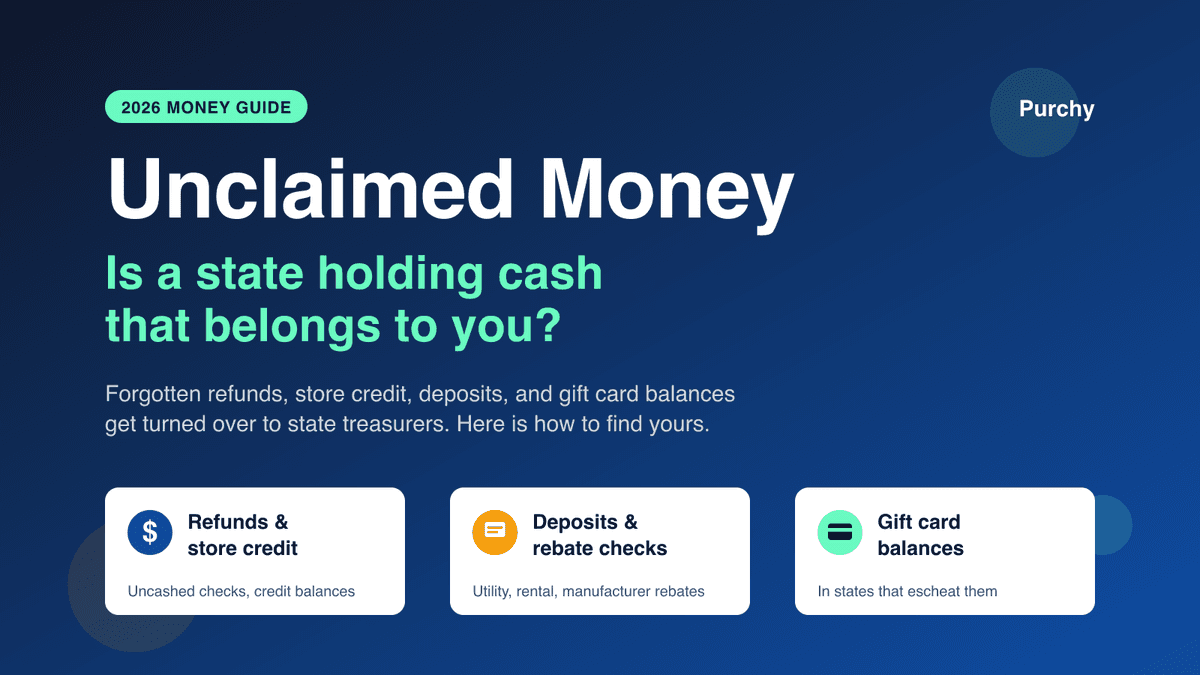 2026 MONEY GUIDE

Purchy

Unclaimed Money

Is a state holding cash that belongs to you?

Forgotten refunds, store credit, deposits, and gift card balances get turned over to state treasurers. Here is how to find yours.

$

Refunds & store credit

Uncashed checks, credit balances

Deposits & rebate checks

Utility, rental, manufacturer rebates

Gift card balances

In states that escheat them